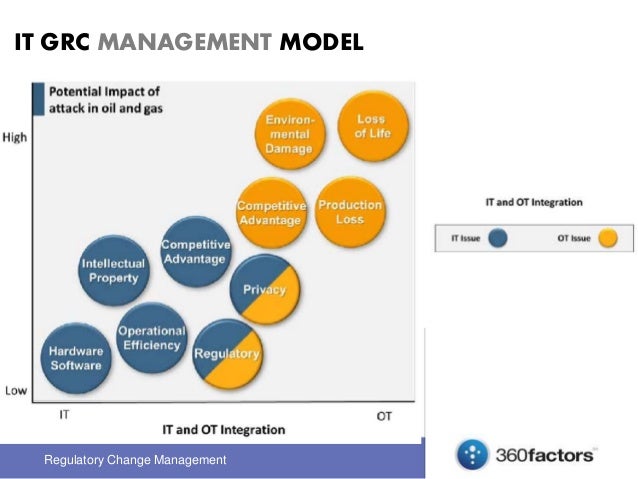 IT GRC MANAGEMENT MODEL

Potential Impact of attack in oil and gas

High

Low

Environmental Damage

Loss of Life

Competitive Advantage

Production Loss

Competitive Advantage

Intellectual Property

Privacy

Operational Efficiency

Hardware Software

Regulatory

IT

OT

IT and OT Integration

IT and OT Integration

IT Issue

OT Issue

Regulatory Change Management

360factors